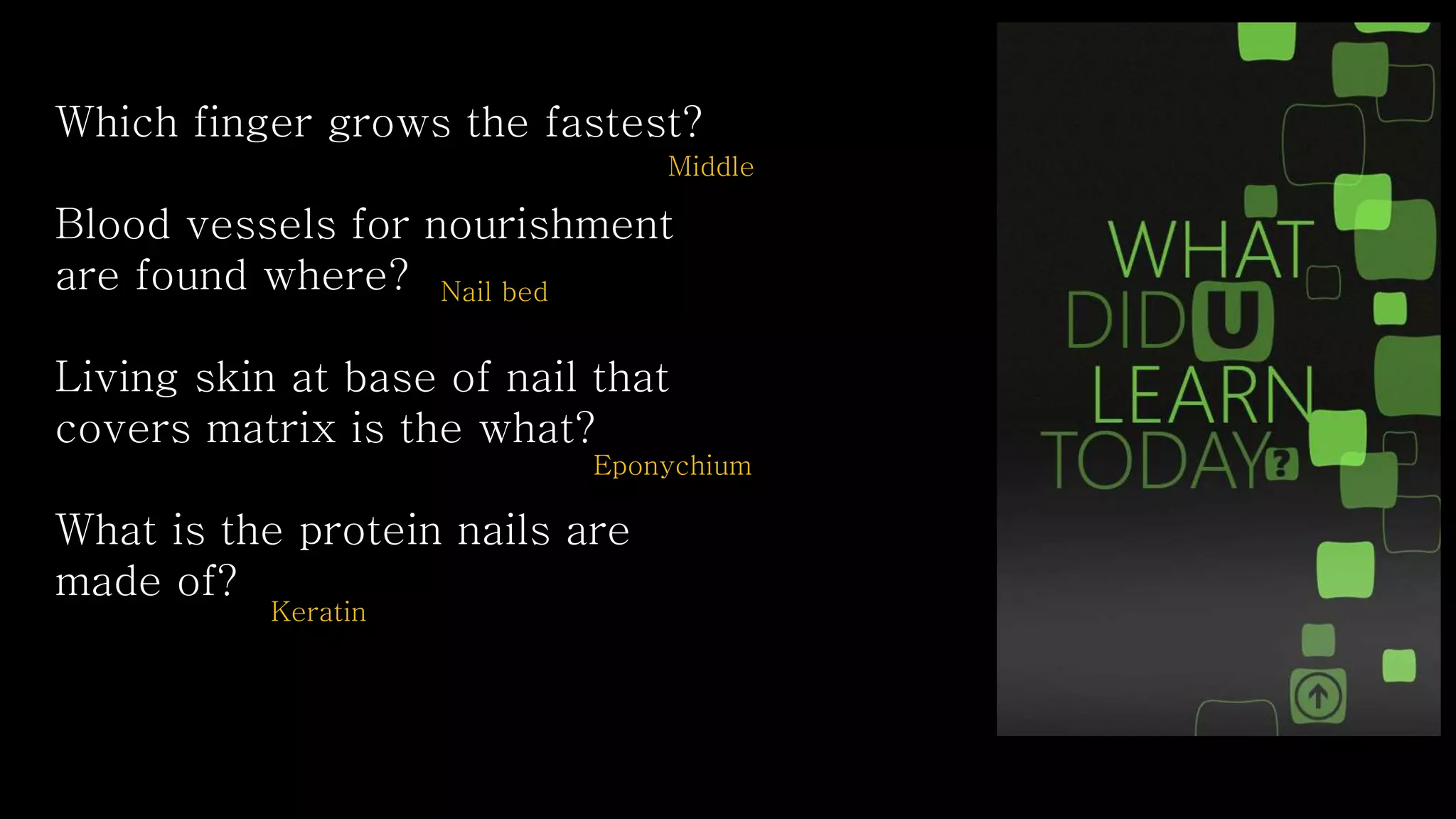 Which finger grows the fastest?
Middle

Blood vessels for nourishment are found where? Nail bed

Living skin at base of nail that covers matrix is the what?
Eponychium

What is the protein nails are made of?
Keratin

WHAT DID U LEARN TODAY?